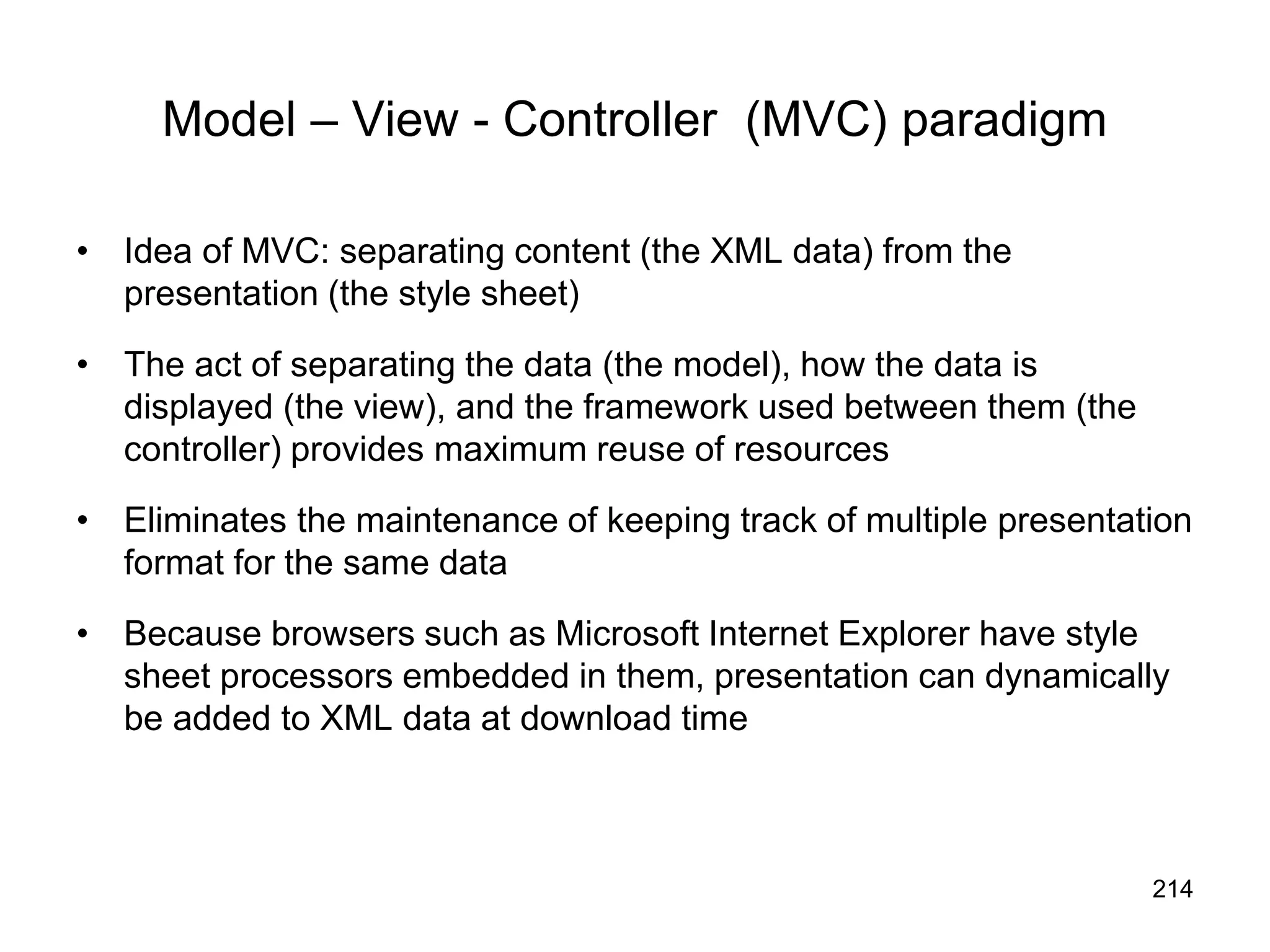 Model – View - Controller (MVC) paradigm

• Idea of MVC: separating content (the XML data) from the presentation (the style sheet)

• The act of separating the data (the model), how the data is displayed (the view), and the framework used between them (the controller) provides maximum reuse of resources

• Eliminates the maintenance of keeping track of multiple presentation format for the same data

• Because browsers such as Microsoft Internet Explorer have style sheet processors embedded in them, presentation can dynamically be added to XML data at download time

214